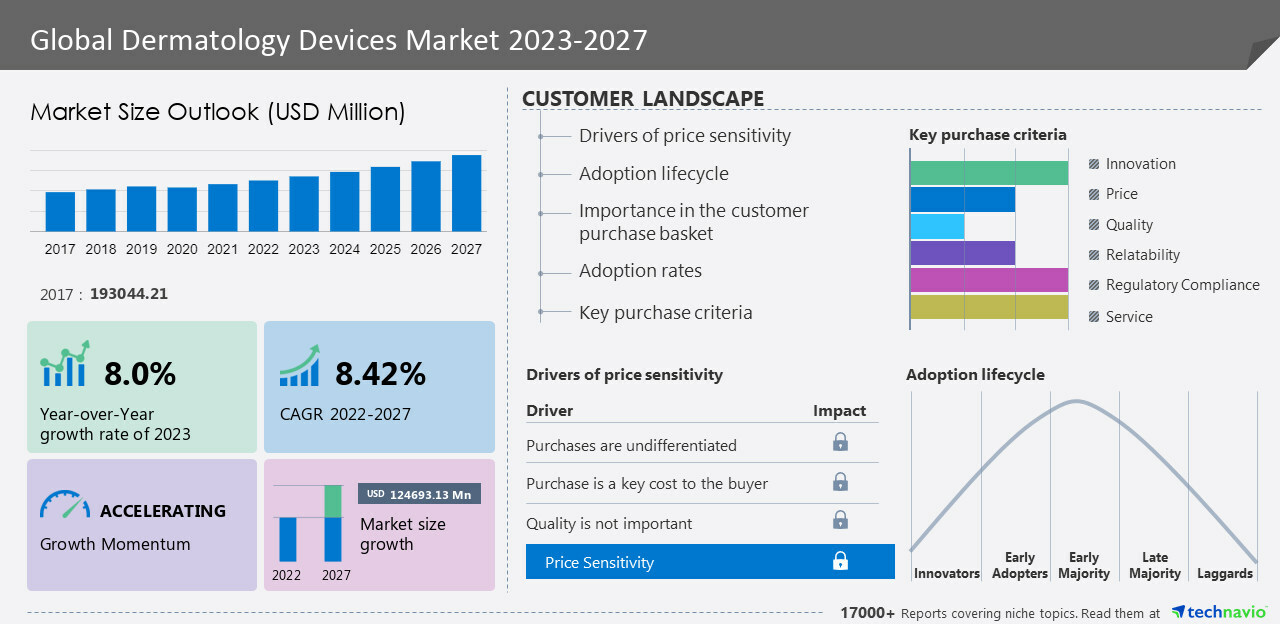 Global Dermatology Devices Market 2023-2027

Market Size Outlook (USD Million)

2017 2018 2019 2020 2021 2022 2023 2024 2025 2026 2027

2017 : 193044.21

8.0%
Year-over-Year growth rate of 2023

8.42%
CAGR 2022-2027

ACCELERATING
Growth Momentum

USD 124693.13 Mn
Market size growth
2022 2027

CUSTOMER LANDSCAPE

Drivers of price sensitivity
Adoption lifecycle
Importance in the customer purchase basket
Adoption rates
Key purchase criteria

Key purchase criteria
Innovation
Price
Quality
Relatability
Regulatory Compliance
Service

Drivers of price sensitivity

| Driver | Impact |
|---|---|
| Purchases are undifferentiated | |
| Purchase is a key cost to the buyer | |
| Quality is not important | |
| Price Sensitivity | |

Adoption lifecycle
Innovators Early Adopters Early Majority Late Majority Laggards

17000+ Reports covering niche topics. Read them at technavio